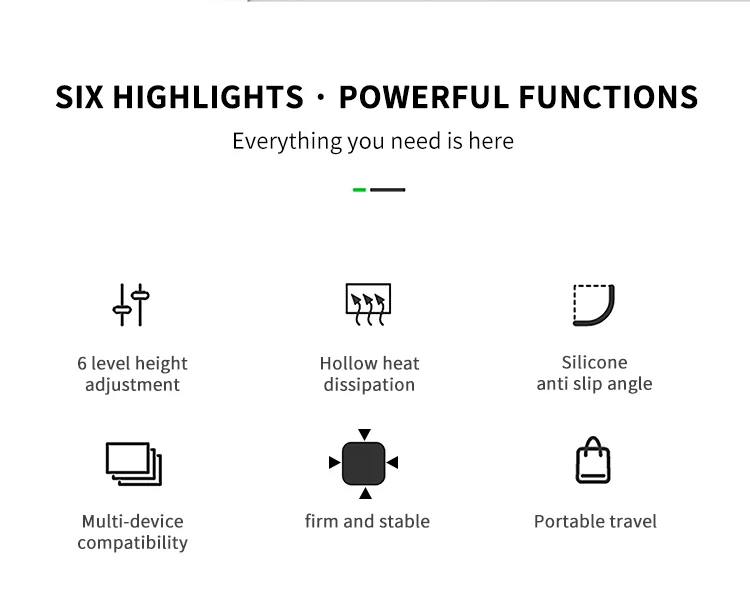 SIX HIGHLIGHTS · POWERFUL FUNCTIONS

Everything you need is here

6 level height adjustment

Hollow heat dissipation

Silicone anti slip angle

Multi-device compatibility

firm and stable

Portable travel